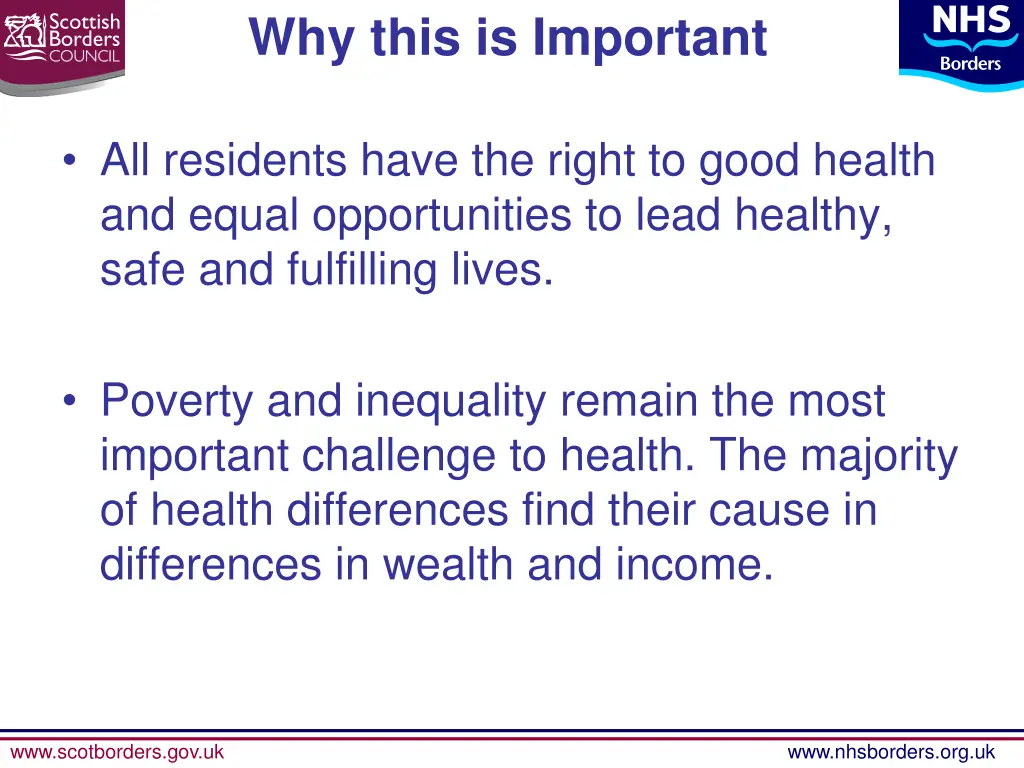 Scottish Borders COUNCIL

Why this is Important

NHS Borders

• All residents have the right to good health and equal opportunities to lead healthy, safe and fulfilling lives.

• Poverty and inequality remain the most important challenge to health. The majority of health differences find their cause in differences in wealth and income.

www.scotborders.gov.uk

www.nhsborders.org.uk